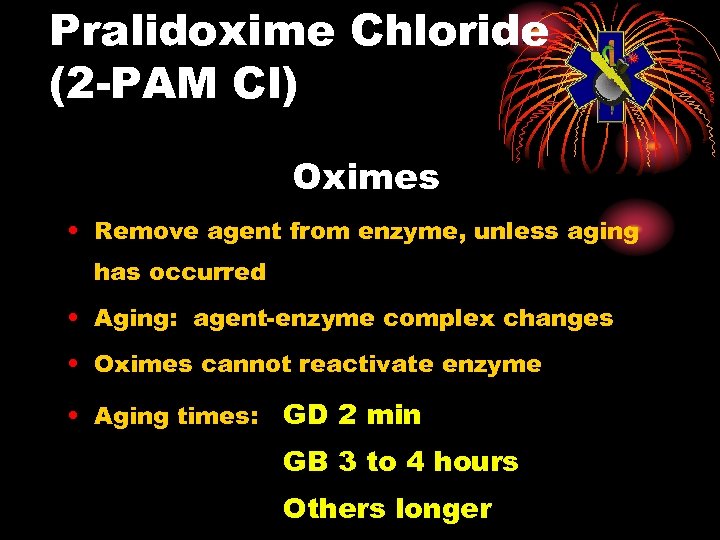 Pralidoxime Chloride (2-PAM Cl)

Oximes

• Remove agent from enzyme, unless aging has occurred

• Aging: agent-enzyme complex changes

• Oximes cannot reactivate enzyme

• Aging times: GD 2 min
GB 3 to 4 hours
Others longer